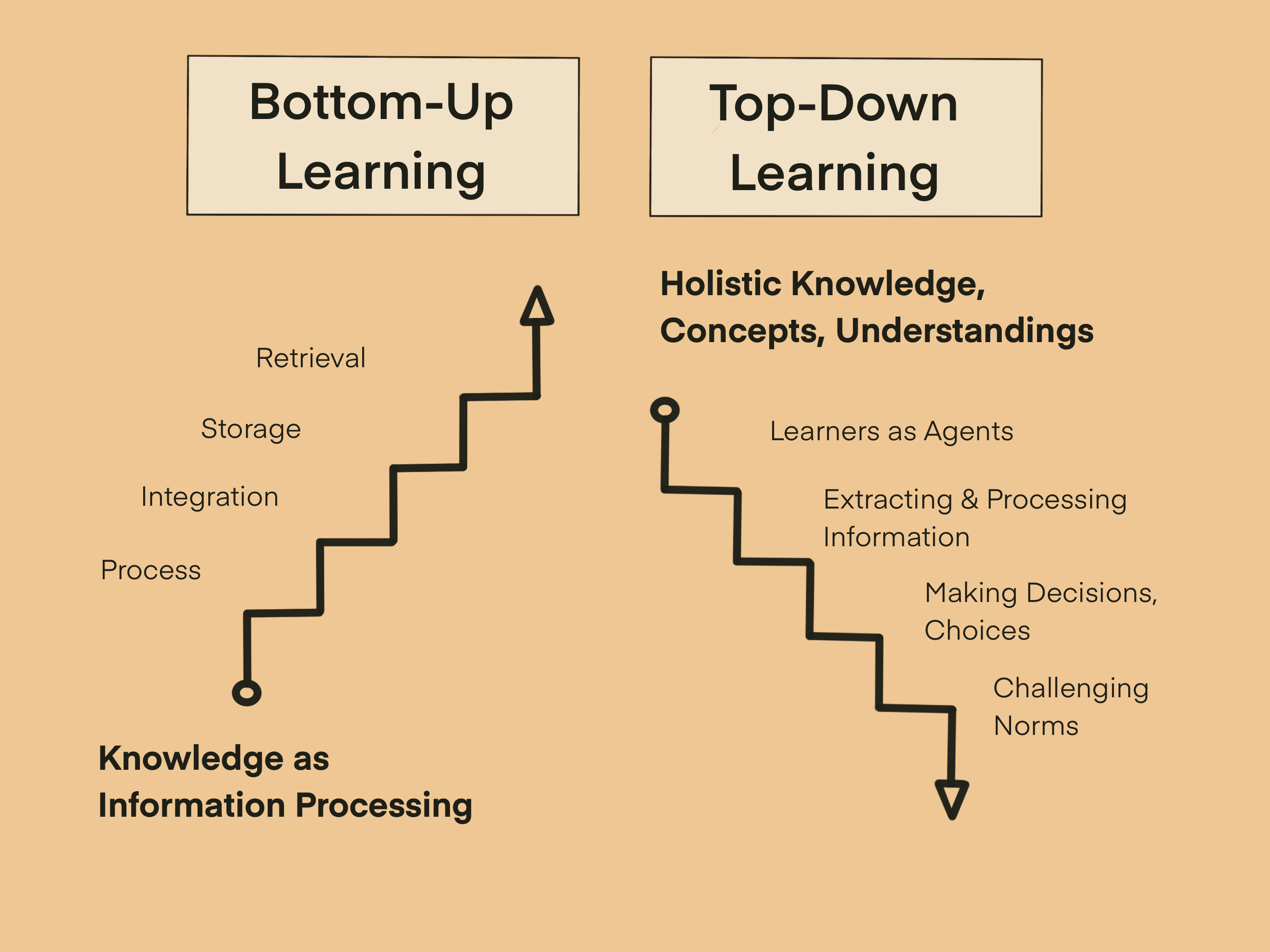 Bottom-Up Learning

Retrieval

Storage

Integration

Process

Knowledge as Information Processing

Top-Down Learning

Holistic Knowledge, Concepts, Understandings

Learners as Agents

Extracting & Processing Information

Making Decisions, Choices

Challenging Norms